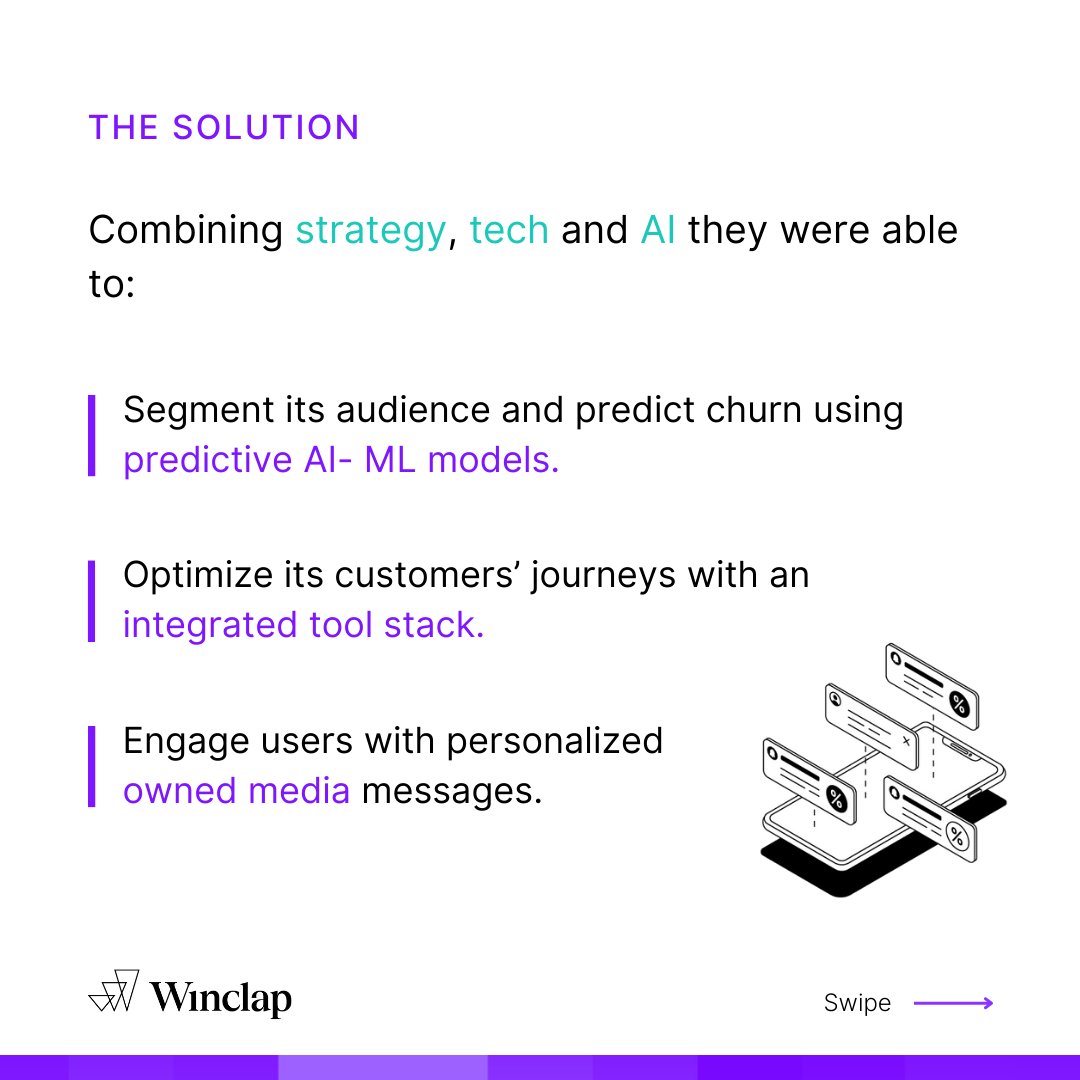 THE SOLUTION

Combining strategy, tech and AI they were able to:

Segment its audience and predict churn using predictive AI- ML models.

Optimize its customers' journeys with an integrated tool stack.

Engage users with personalized owned media messages.

Winclap

Swipe